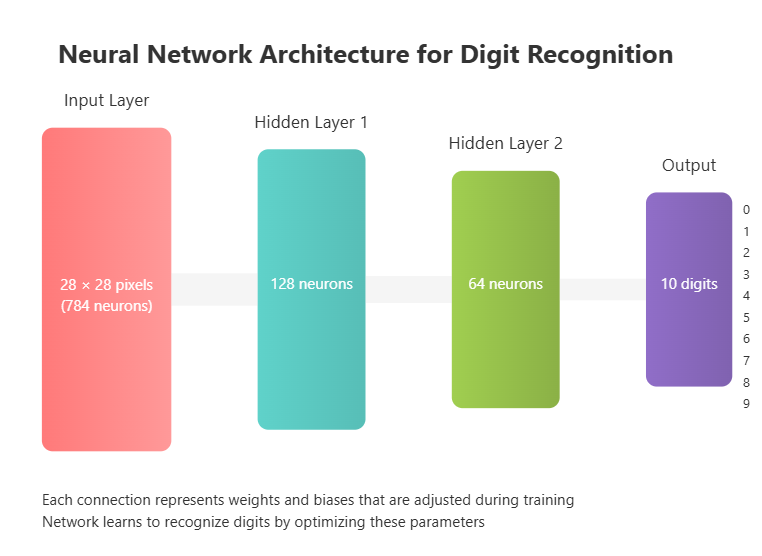 Neural Network Architecture for Digit Recognition

Input Layer

28 × 28 pixels
(784 neurons)

Hidden Layer 1

128 neurons

Hidden Layer 2

64 neurons

Output

10 digits

0
1
2
3
4
5
6
7
8
9

Each connection represents weights and biases that are adjusted during training
Network learns to recognize digits by optimizing these parameters